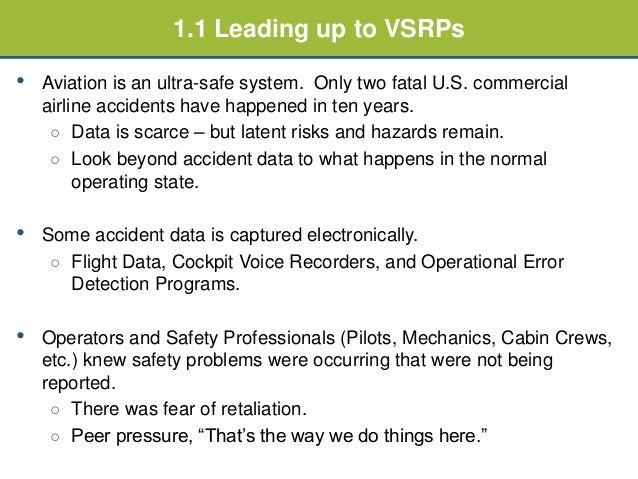 1.1 Leading up to VSRPs

• Aviation is an ultra-safe system. Only two fatal U.S. commercial airline accidents have happened in ten years.
○ Data is scarce – but latent risks and hazards remain.
○ Look beyond accident data to what happens in the normal operating state.

• Some accident data is captured electronically.
○ Flight Data, Cockpit Voice Recorders, and Operational Error Detection Programs.

• Operators and Safety Professionals (Pilots, Mechanics, Cabin Crews, etc.) knew safety problems were occurring that were not being reported.
○ There was fear of retaliation.
○ Peer pressure, “That’s the way we do things here.”